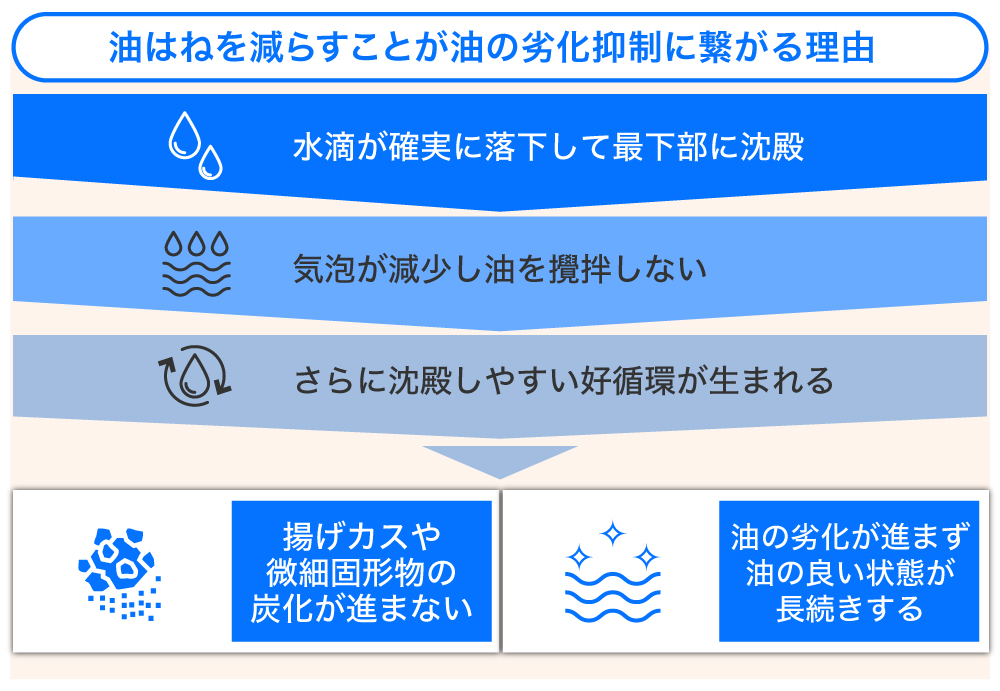 油はねを減らすことが油の劣化抑制に繋がる理由

水滴が確実に落下して最下部に沈殿

気泡が減少し油を攪拌しない

さらに沈殿しやすい好循環が生まれる

揚げカスや微細固形物の炭化が進まない

油の劣化が進まず油の良い状態が長続きする